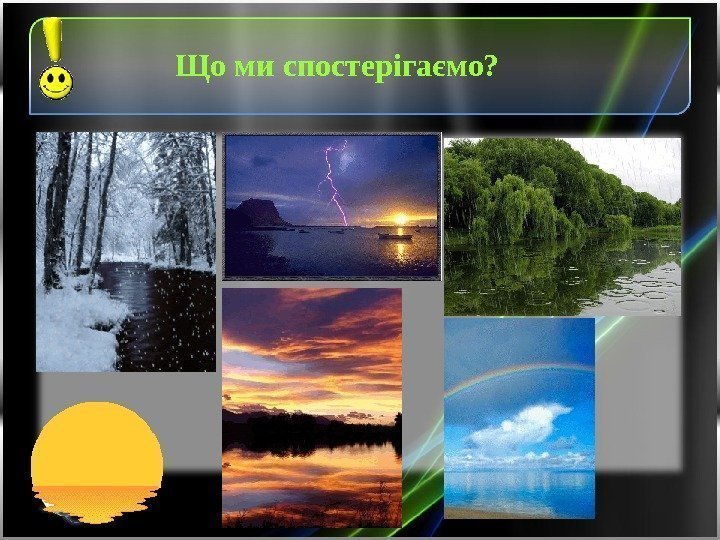 Що ми спостерігаємо?